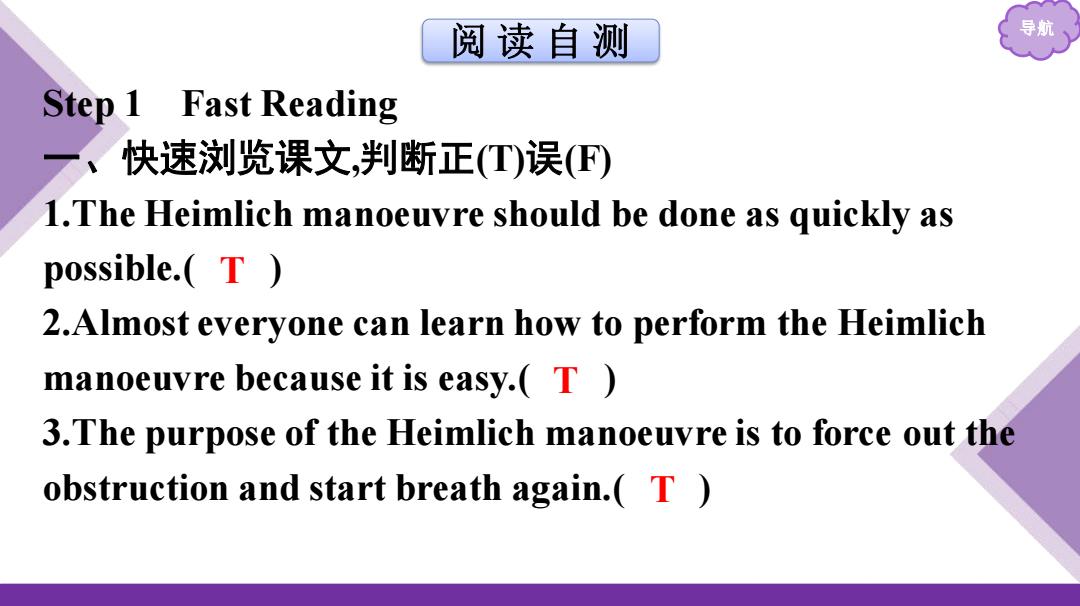 阅读自测

导航

Step 1 Fast Reading

一、快速浏览课文,判断正(T)误(F)

1.The Heimlich manoeuvre should be done as quickly as possible.( T )

2.Almost everyone can learn how to perform the Heimlich manoeuvre because it is easy.( T )

3.The purpose of the Heimlich manoeuvre is to force out the obstruction and start breath again.( T )